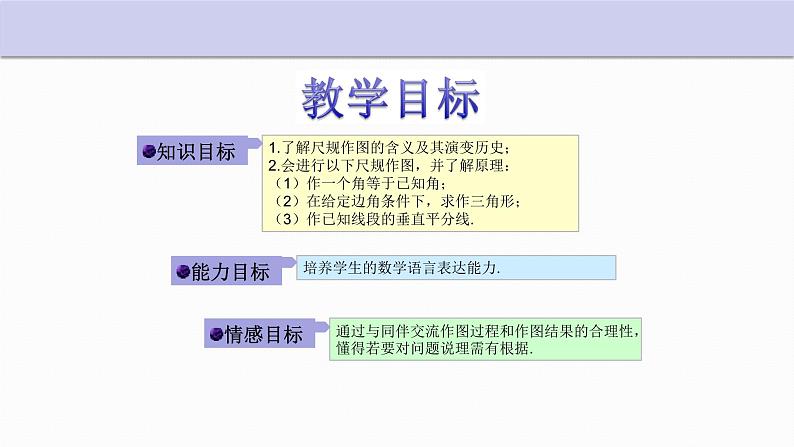 教学目标

知识目标

1.了解尺规作图的含义及其演变历史；
2.会进行以下尺规作图，并了解原理：
（1）作一个角等于已知角；
（2）在给定边角条件下，求作三角形；
（3）作已知线段的垂直平分线.

能力目标

培养学生的数学语言表达能力.

情感目标

通过与同伴交流作图过程和作图结果的合理性，懂得若要对问题说理需有根据.